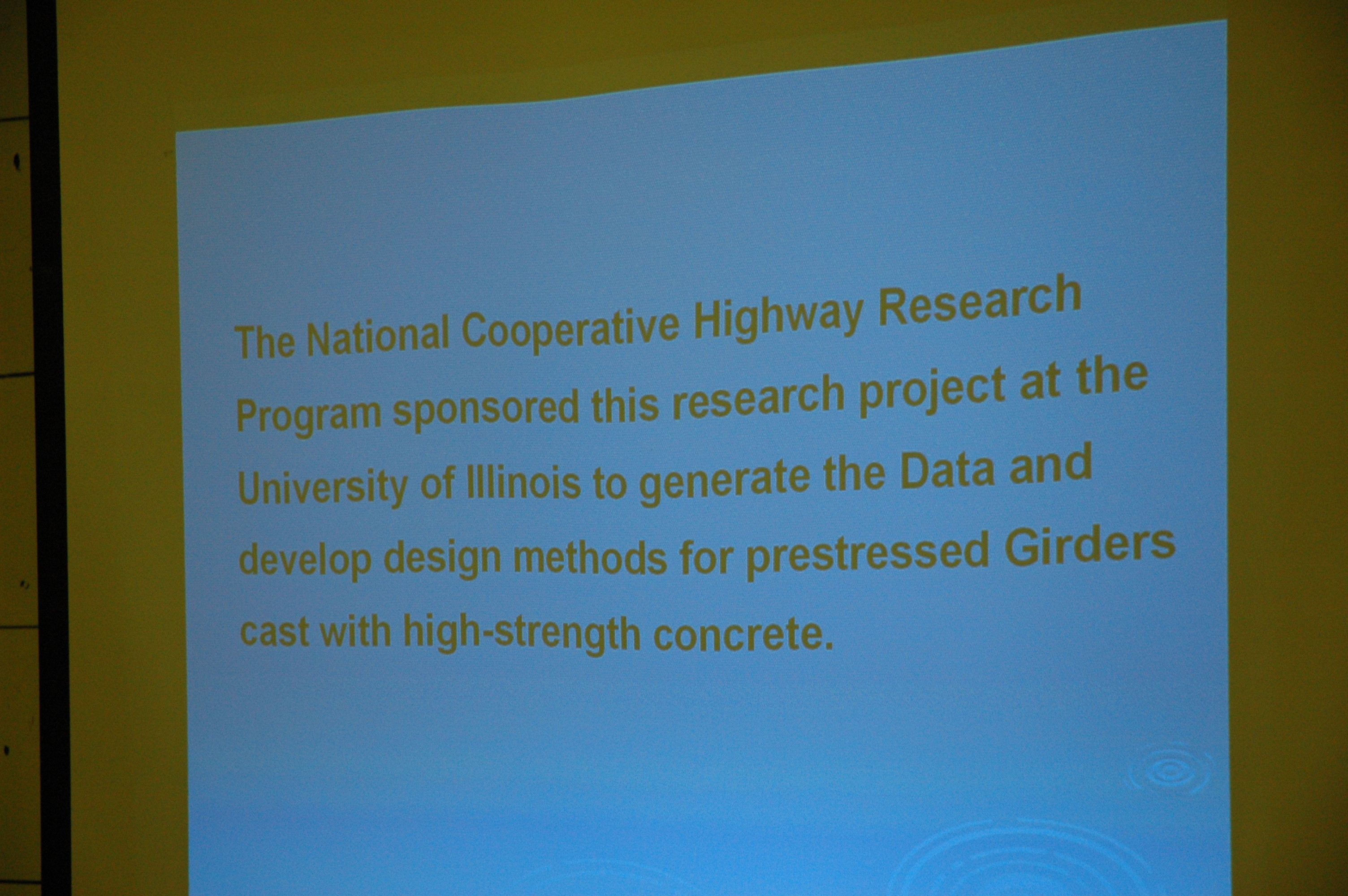 The National Cooperative Highway Research Program sponsored this research project at the University of Illinois to generate the Data and develop design methods for prestressed Girders cast with high-strength concrete.